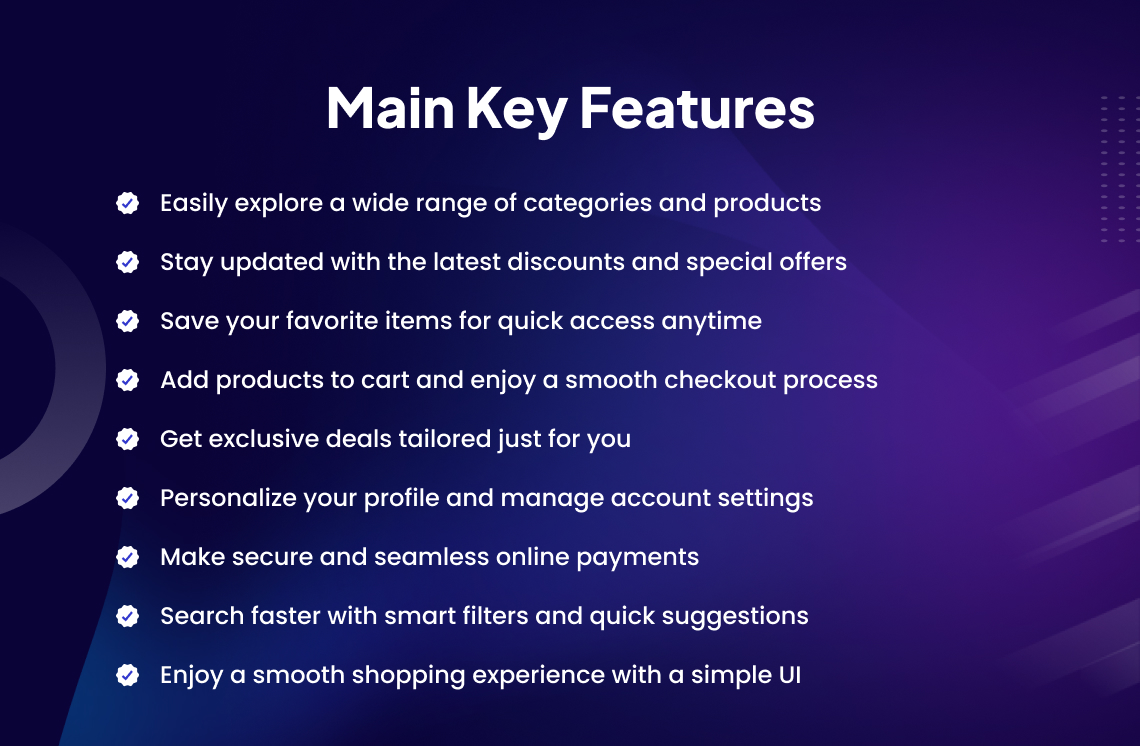 Main Key Features

Easily explore a wide range of categories and products

Stay updated with the latest discounts and special offers

Save your favorite items for quick access anytime

Add products to cart and enjoy a smooth checkout process

Get exclusive deals tailored just for you

Personalize your profile and manage account settings

Make secure and seamless online payments

Search faster with smart filters and quick suggestions

Enjoy a smooth shopping experience with a simple UI